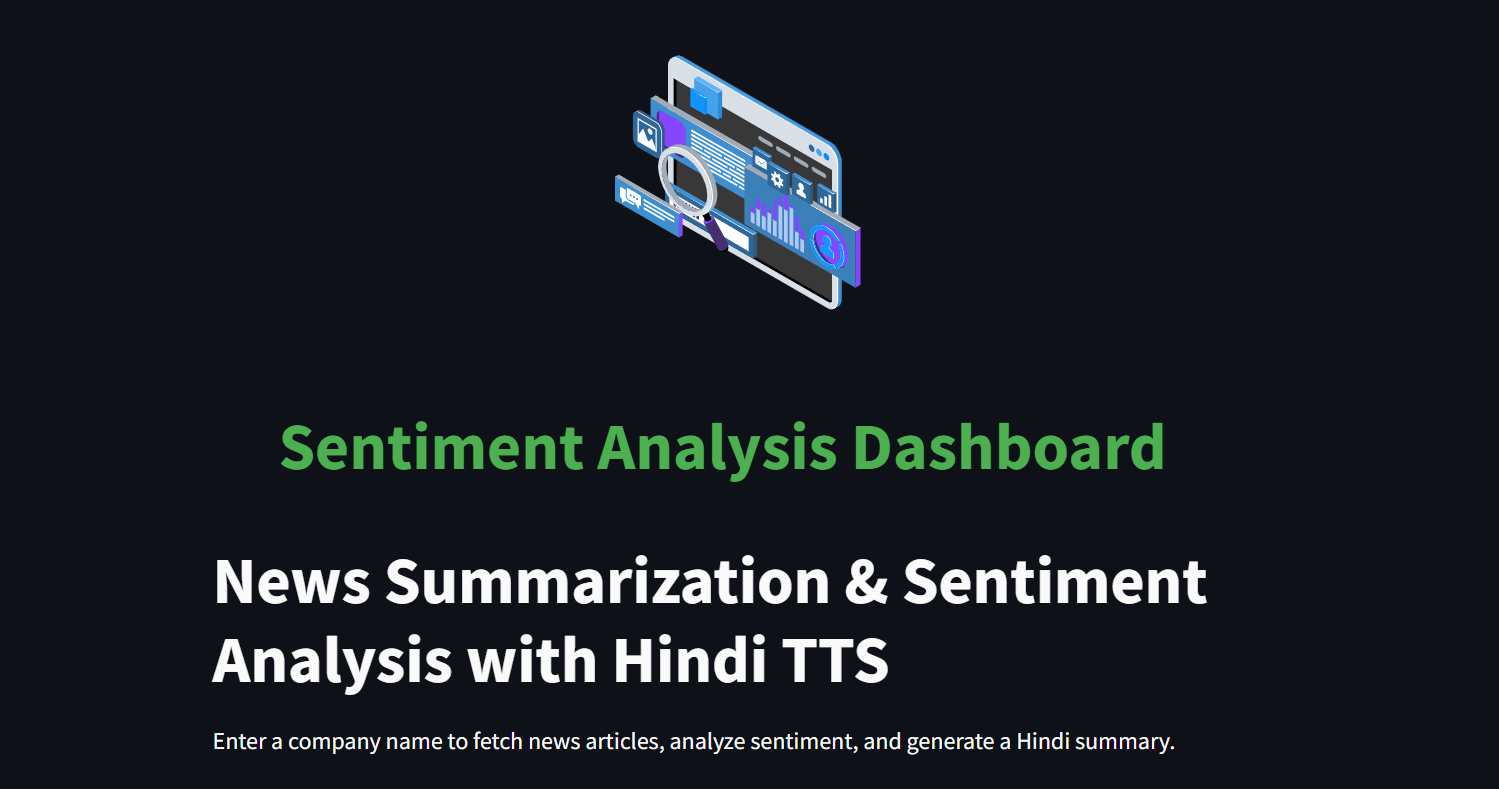 Sentiment Analysis Dashboard

News Summarization & Sentiment Analysis with Hindi TTS

Enter a company name to fetch news articles, analyze sentiment, and generate a Hindi summary.